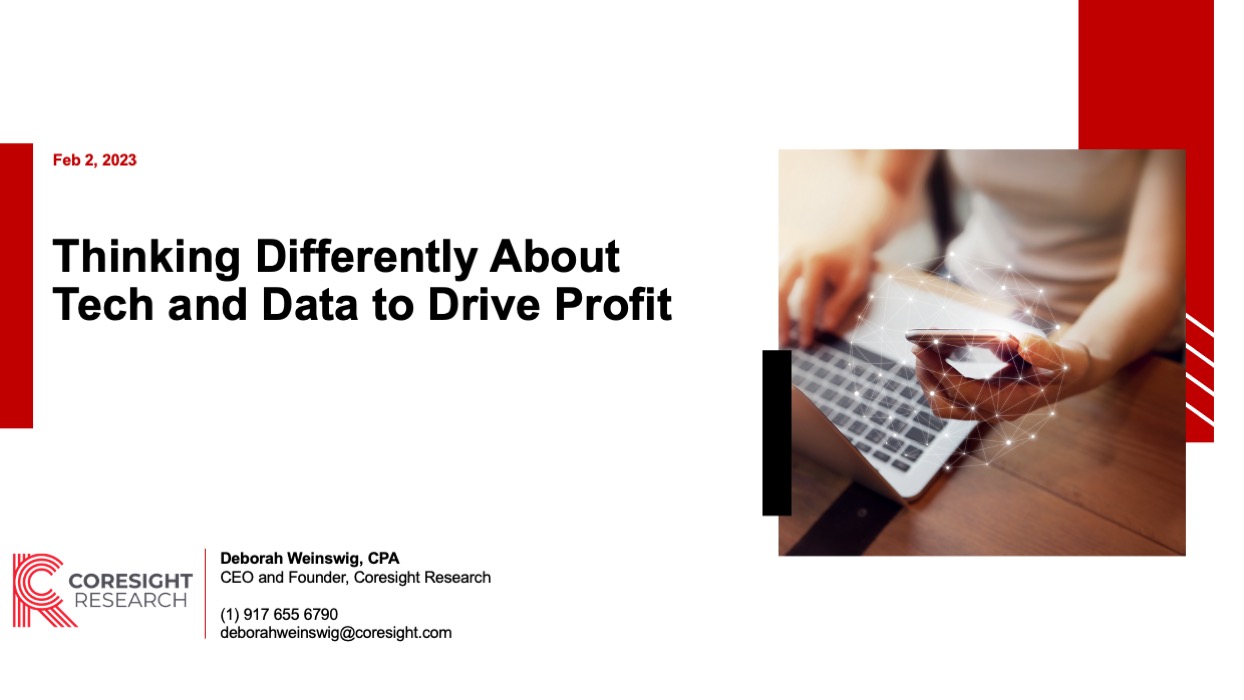 Feb 2, 2023

Thinking Differently About Tech and Data to Drive Profit

CORESIGHT RESEARCH

Deborah Weinswig, CPA
CEO and Founder, Coresight Research

(1) 917 655 6790
deborahweinswig@coresight.com